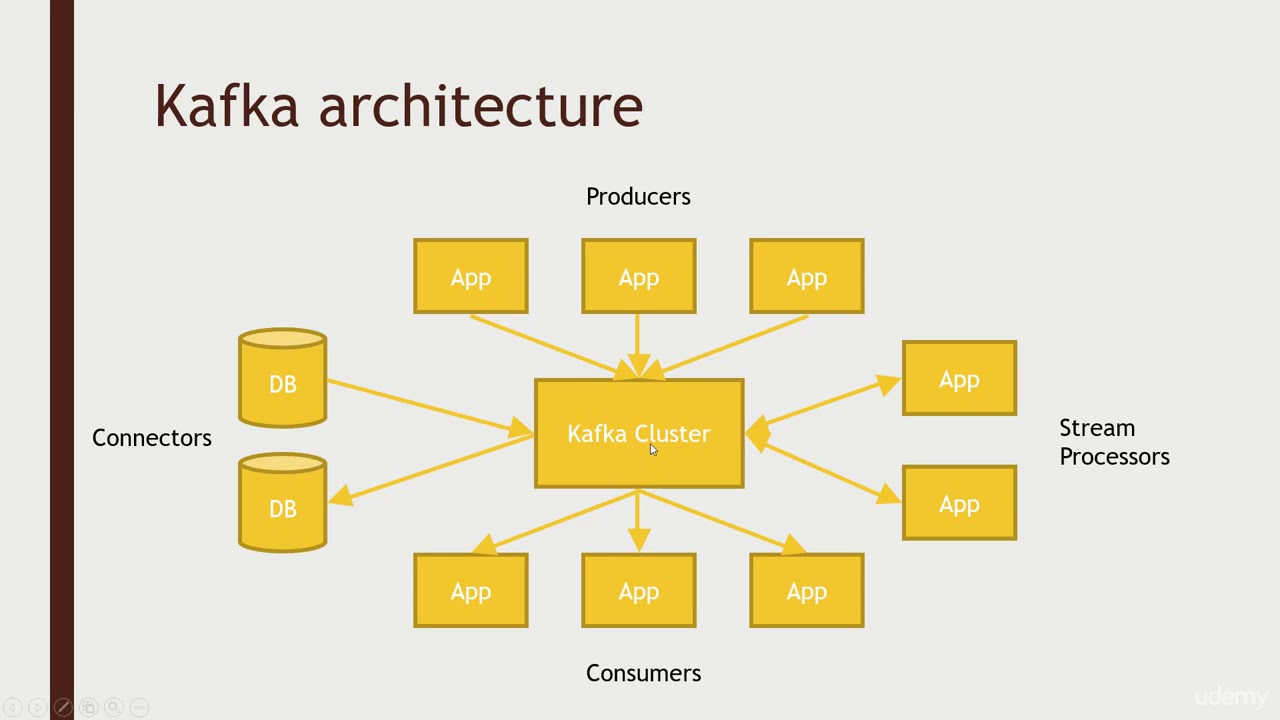 Kafka architecture

Producers

App

App

App

DB

DB

Connectors

Kafka Cluster

App

App

Stream Processors

App

App

App

Consumers

udemy